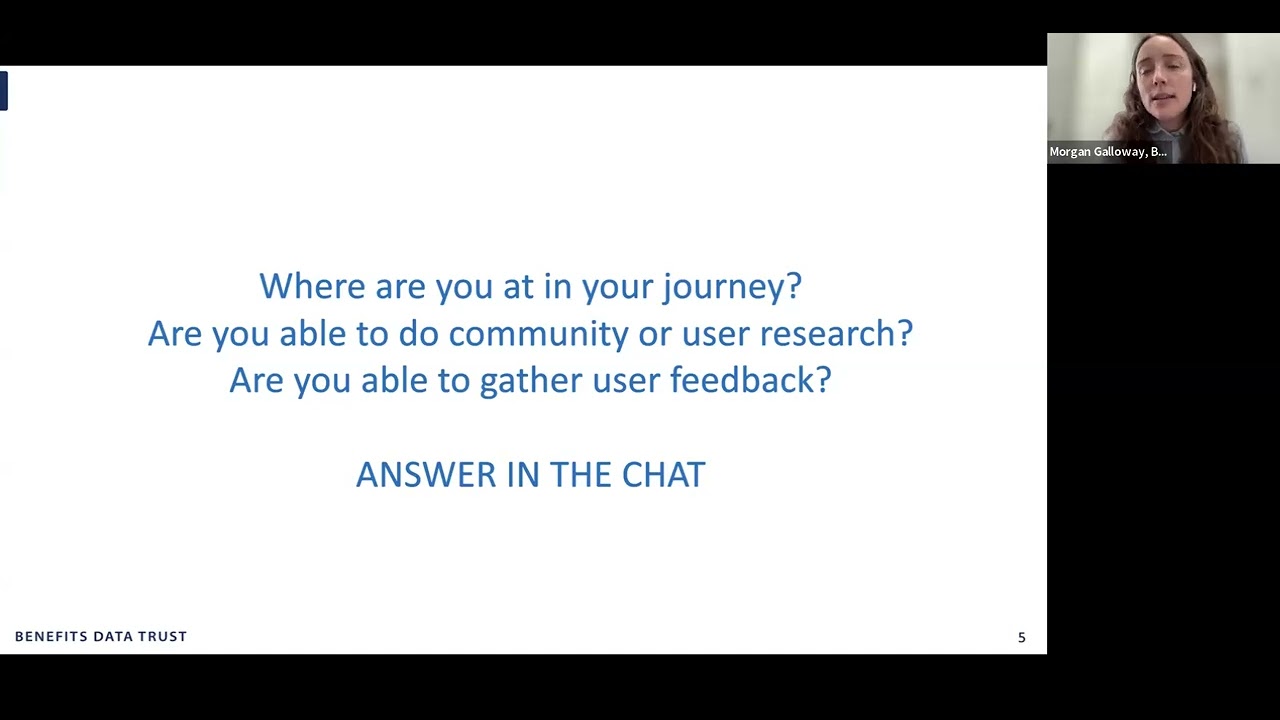 Morgan Galloway, B...

Where are you at in your journey?
Are you able to do community or user research?
Are you able to gather user feedback?

ANSWER IN THE CHAT

BENEFITS DATA TRUST

5